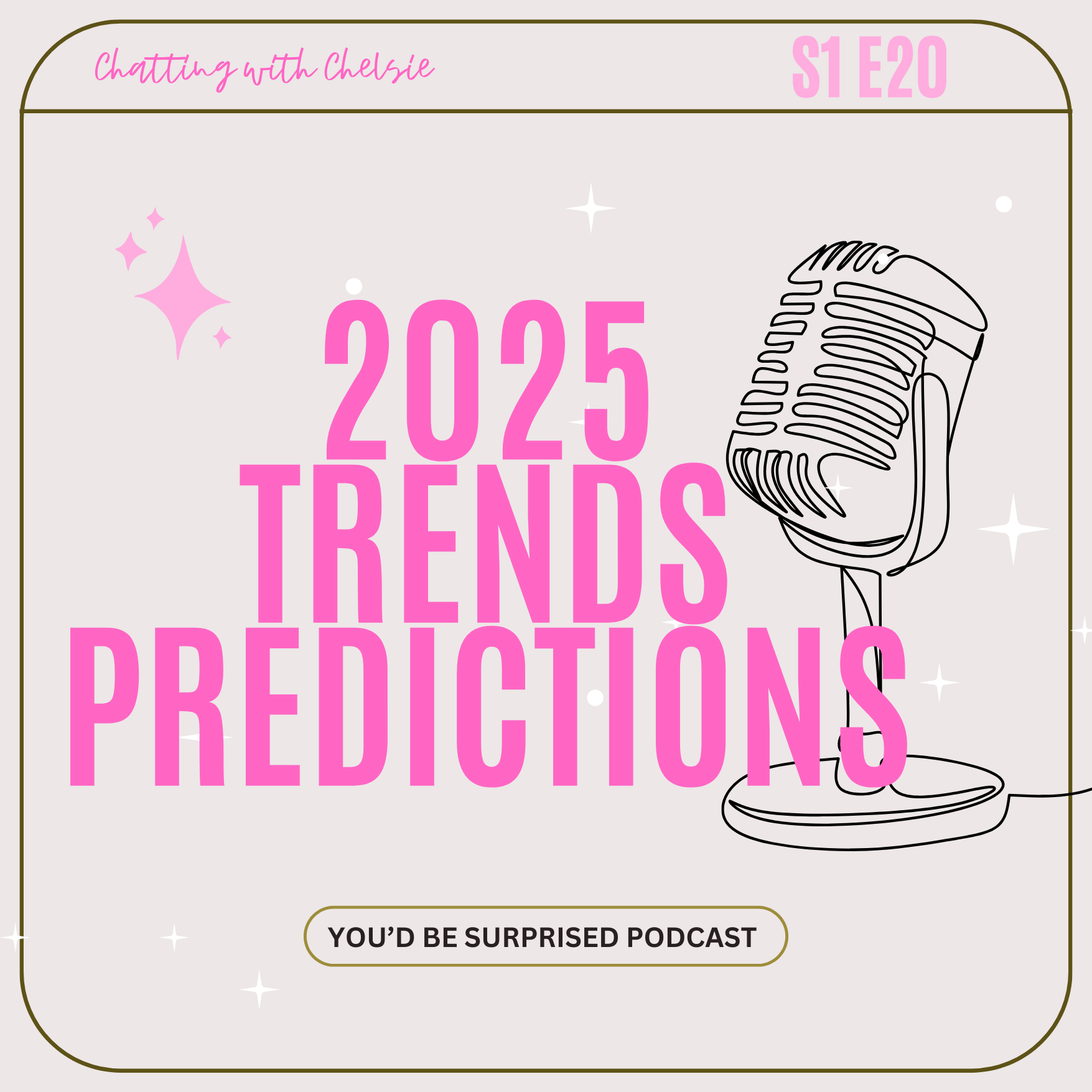 Chatting with Chelsie

S1 E20

2025
TRENDS
PREDICTIONS

YOU'D BE SURPRISED PODCAST